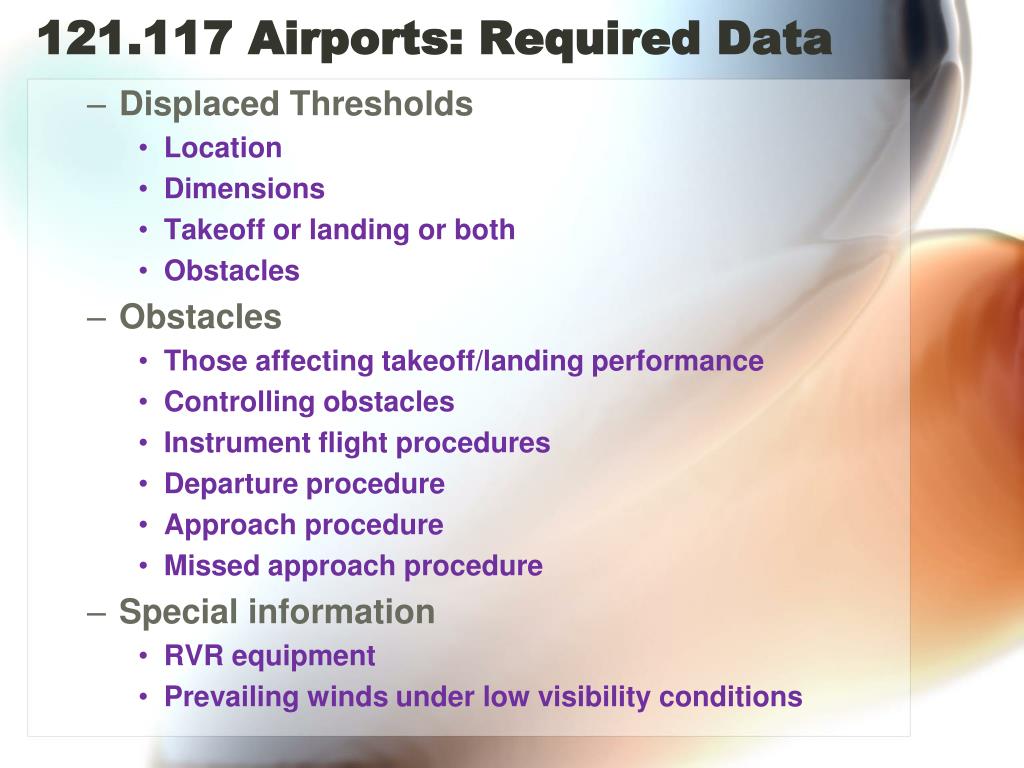 121.117 Airports: Required Data

– Displaced Thresholds
• Location
• Dimensions
• Takeoff or landing or both
• Obstacles
– Obstacles
• Those affecting takeoff/landing performance
• Controlling obstacles
• Instrument flight procedures
• Departure procedure
• Approach procedure
• Missed approach procedure
– Special information
• RVR equipment
• Prevailing winds under low visibility conditions